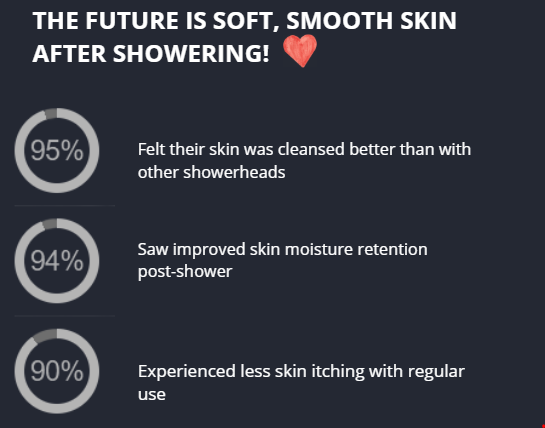 THE FUTURE IS SOFT, SMOOTH SKIN AFTER SHOWERING!

95%

Felt their skin was cleansed better than with other showerheads

94%

Saw improved skin moisture retention post-shower

90%

Experienced less skin itching with regular use